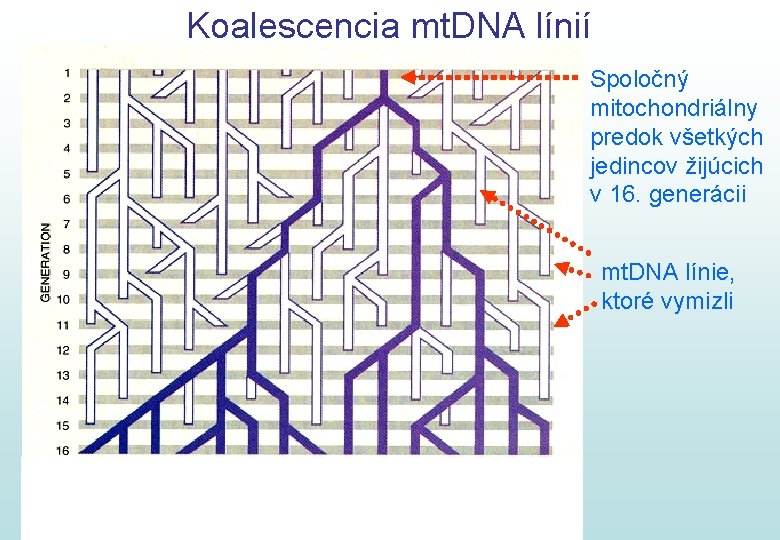 Koalescencia mtDNA línií

GENERATION

1
2
3
4
5
6
7
8
9
10
11
12
13
14
15
16

Spoločný mitochondriálny predok všetkých jedincov žijúcich v 16. generácii

mtDNA línie, ktoré vymizli